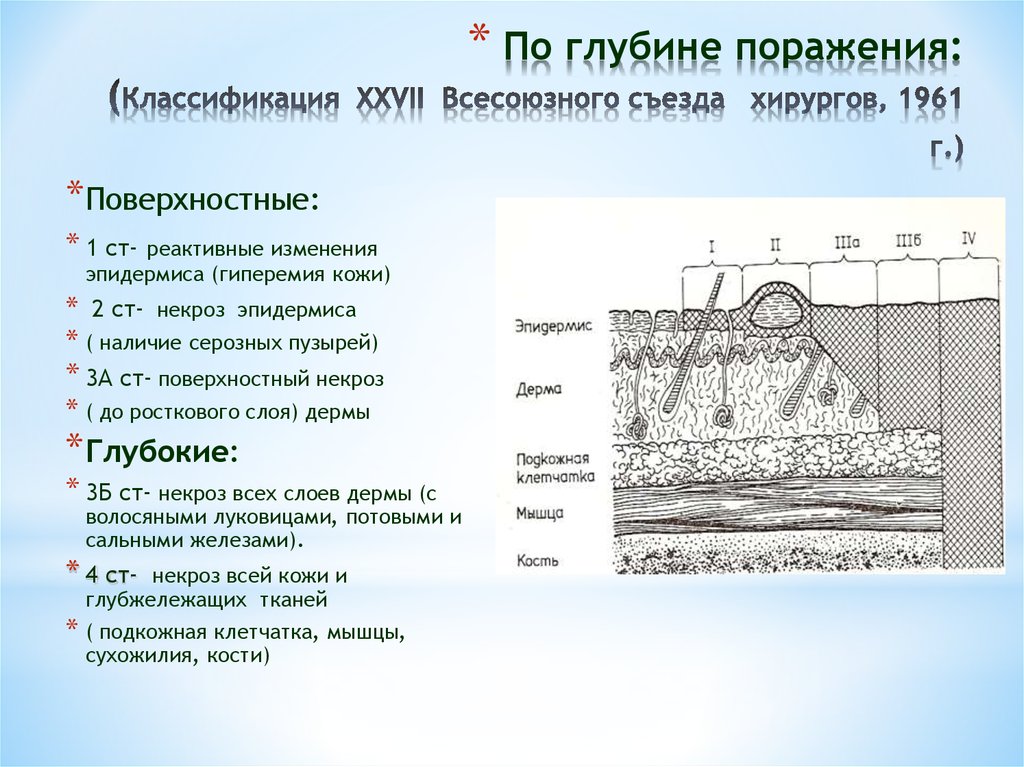 * По глубине поражения: (Классификация XXVII Всесоюзного съезда хирургов, 1961 г.)

* Поверхностные:

* 1 ст- реактивные изменения эпидермиса (гиперемия кожи)

* 2 ст- некроз эпидермиса

* ( наличие серозных пузырей)

* 3А ст- поверхностный некроз

* ( до росткового слоя) дермы

* Глубокие:

* 3Б ст- некроз всех слоев дермы (с волосяными луковицами, потовыми и сальными железами).

* 4 ст- некроз всей кожи и глубжележащих тканей

* ( подкожная клетчатка, мышцы, сухожилия, кости)

I II IIIа IIIб IV

Эпидермис

Дерма

Подкожная клетчатка

Мышца

Кость